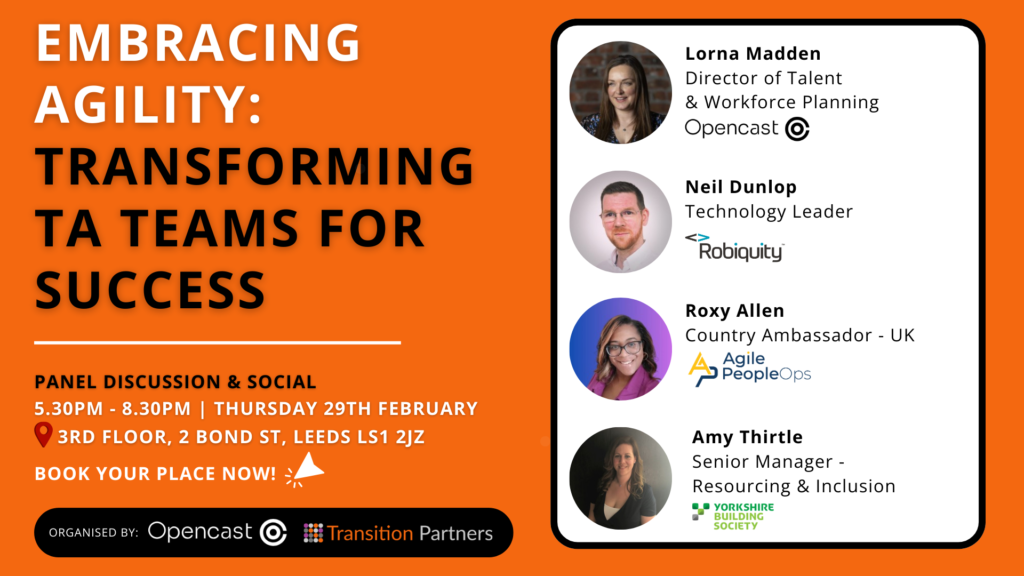 EMBRACING AGILITY: TRANSFORMING TA TEAMS FOR SUCCESS

PANEL DISCUSSION & SOCIAL
5.30PM - 8.30PM | THURSDAY 29TH FEBRUARY
3RD FLOOR, 2 BOND ST, LEEDS LS1 2JZ
BOOK YOUR PLACE NOW!

ORGANISED BY: Opencast Transition Partners

Lorna Madden
Director of Talent & Workforce Planning
Opencast

Neil Dunlop
Technology Leader
Robiquity

Roxy Allen
Country Ambassador - UK
Agile PeopleOps

Amy Thirtle
Senior Manager - Resourcing & Inclusion
YORKSHIRE BUILDING SOCIETY